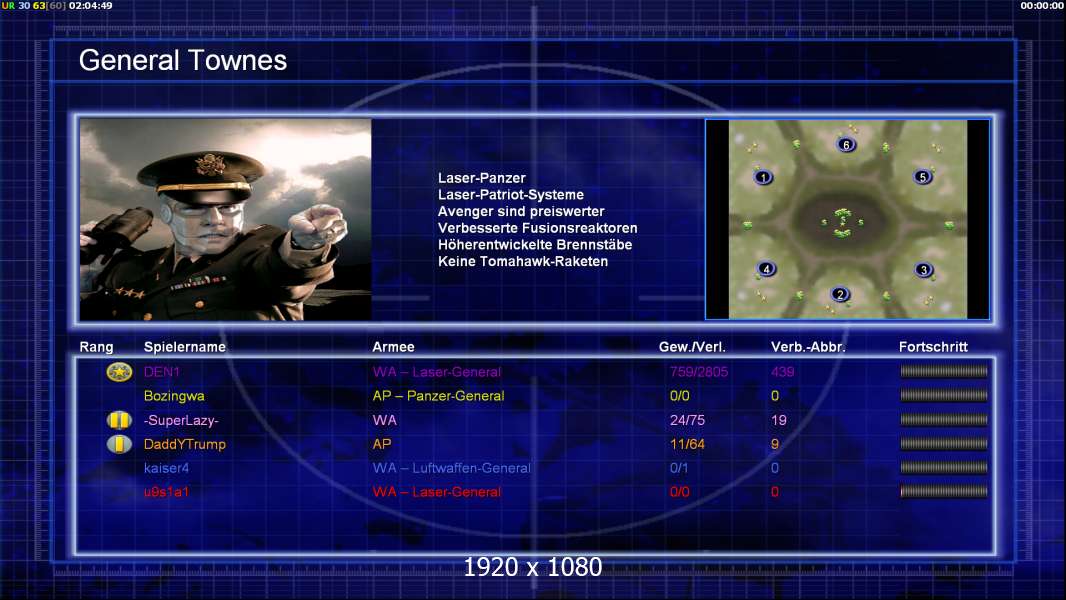 UR 30 63[60] 02:04:49

00:00:00

General Townes

Laser-Panzer
Laser-Patriot-Systeme
Avenger sind preiswerter
Verbesserte Fusionsreaktoren
Höherentwickelte Brennstäbe
Keine Tomahawk-Raketen

6 1 5 4 3 2

| Rang | Spielername | Armee | Gew./Verl. | Verb.-Abbr. | Fortschritt |
|---|---|---|---|---|---|
| | DEN1 | WA – Laser-General | 759/2805 | 439 | |
| | Bozingwa | AP – Panzer-General | 0/0 | 0 | |
| | -SuperLazy- | WA | 24/75 | 19 | |
| | DaddYTrump | AP | 11/64 | 9 | |
| | kaiser4 | WA – Luftwaffen-General | 0/1 | 0 | |
| | u9s1a1 | WA – Laser-General | 0/0 | 0 | |

1920 x 1080